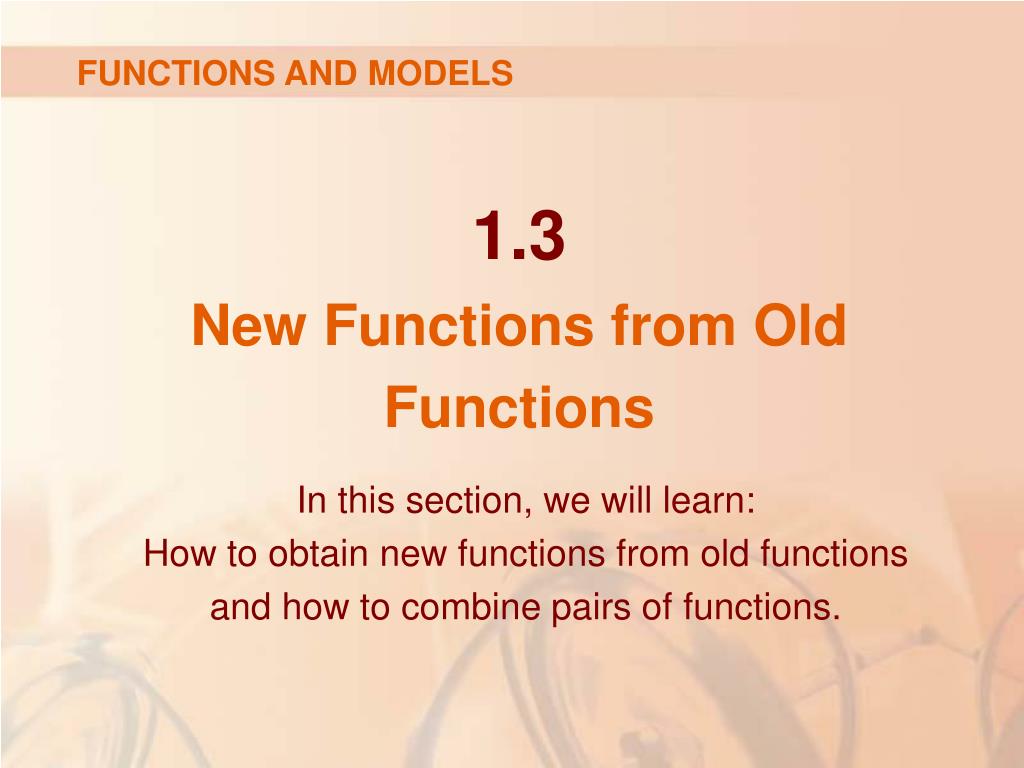 FUNCTIONS AND MODELS

1.3

New Functions from Old Functions

In this section, we will learn:
How to obtain new functions from old functions and how to combine pairs of functions.